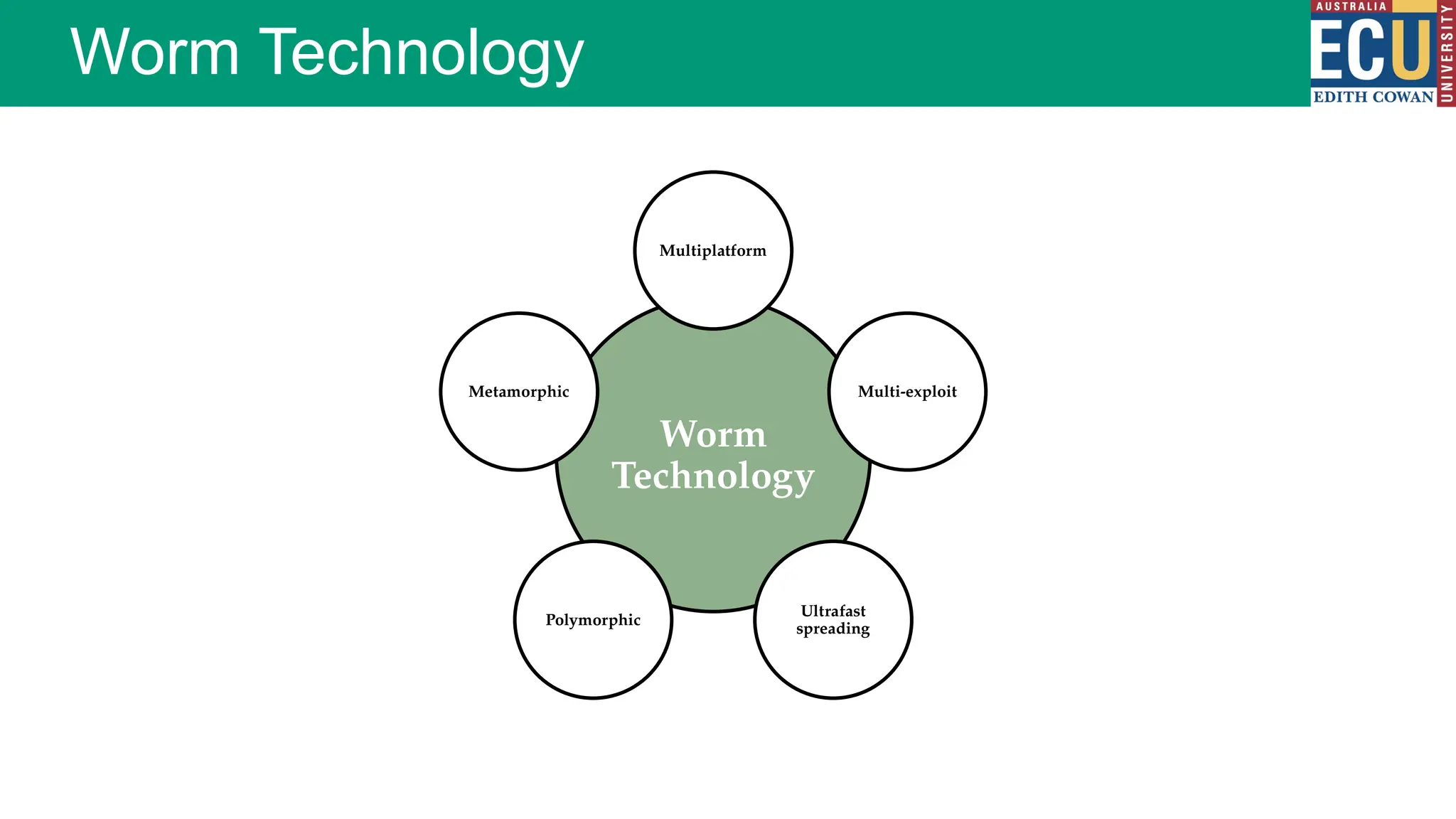 Worm Technology

AUSTRALIA
ECU
EDITH COWAN
UNIVERSITY

Multiplatform

Metamorphic

Multi-exploit

Worm Technology

Polymorphic

Ultrafast spreading